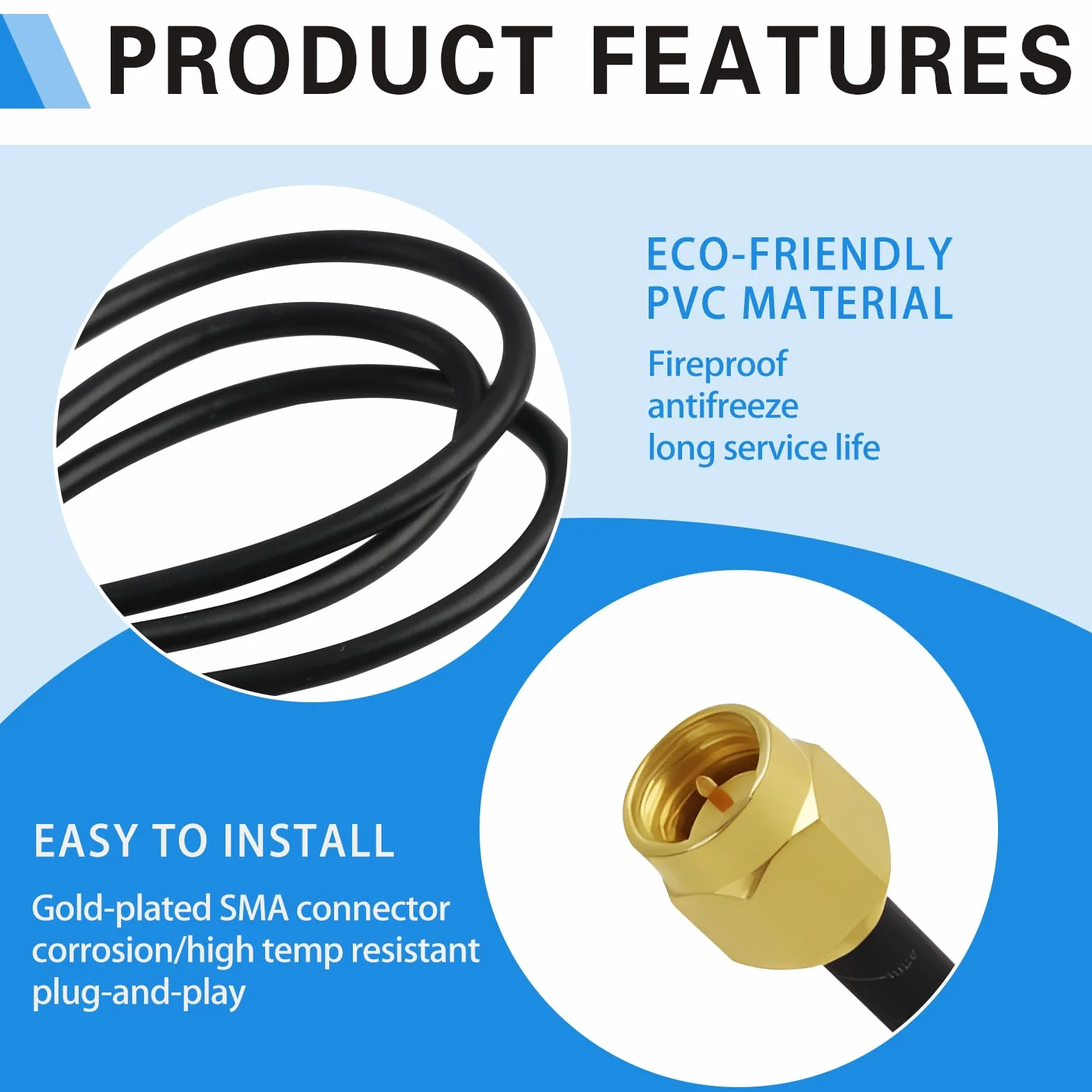 PRODUCT FEATURES

ECO-FRIENDLY PVC MATERIAL

Fireproof
antifreeze
long service life

EASY TO INSTALL

Gold-plated SMA connector
corrosion/high temp resistant
plug-and-play